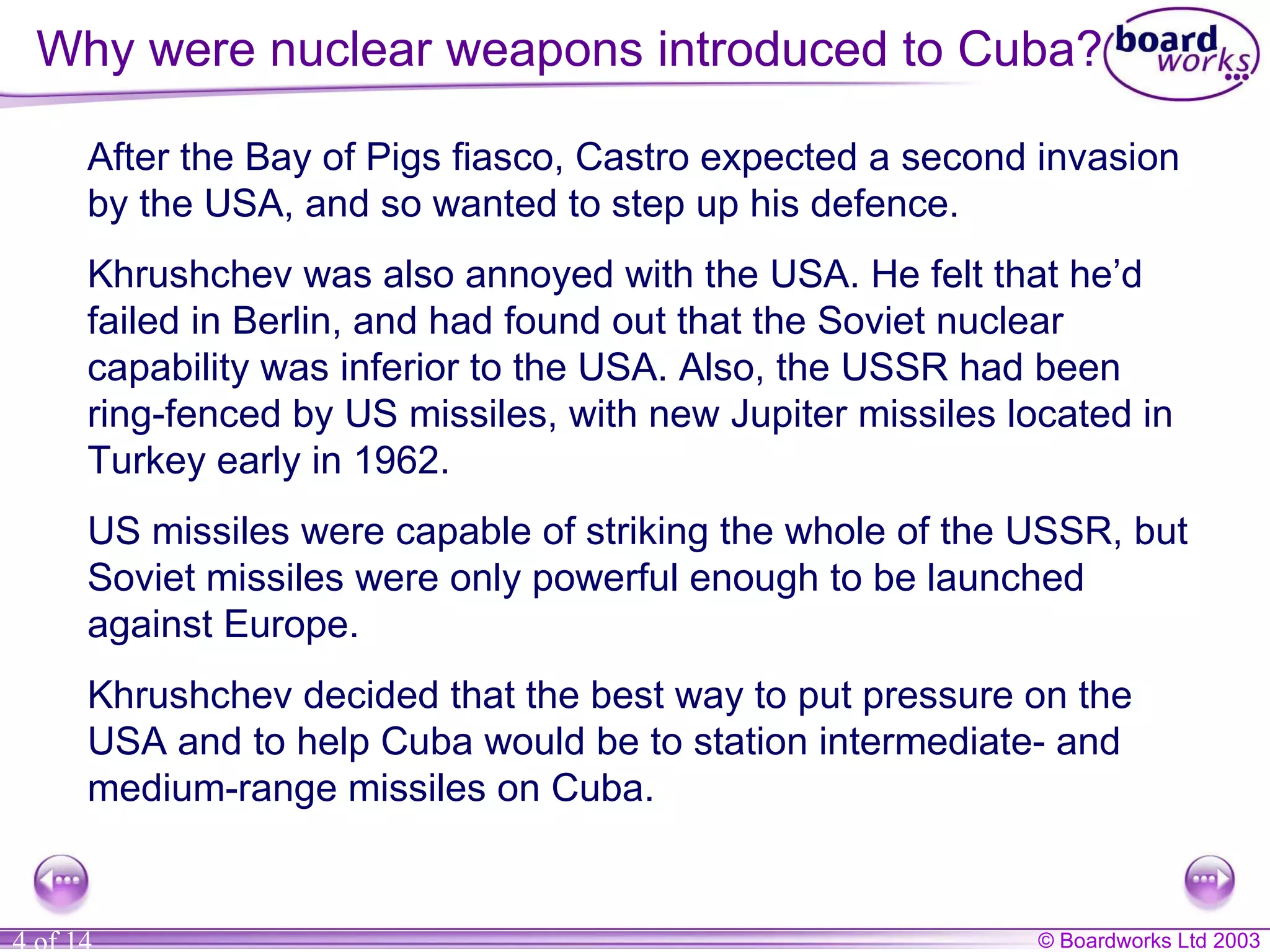 Why were nuclear weapons introduced to Cuba?

board works

After the Bay of Pigs fiasco, Castro expected a second invasion by the USA, and so wanted to step up his defence.

Khrushchev was also annoyed with the USA. He felt that he'd failed in Berlin, and had found out that the Soviet nuclear capability was inferior to the USA. Also, the USSR had been ring-fenced by US missiles, with new Jupiter missiles located in Turkey early in 1962.

US missiles were capable of striking the whole of the USSR, but Soviet missiles were only powerful enough to be launched against Europe.

Khrushchev decided that the best way to put pressure on the USA and to help Cuba would be to station intermediate- and medium-range missiles on Cuba.

4 of 14

© Boardworks Ltd 2003